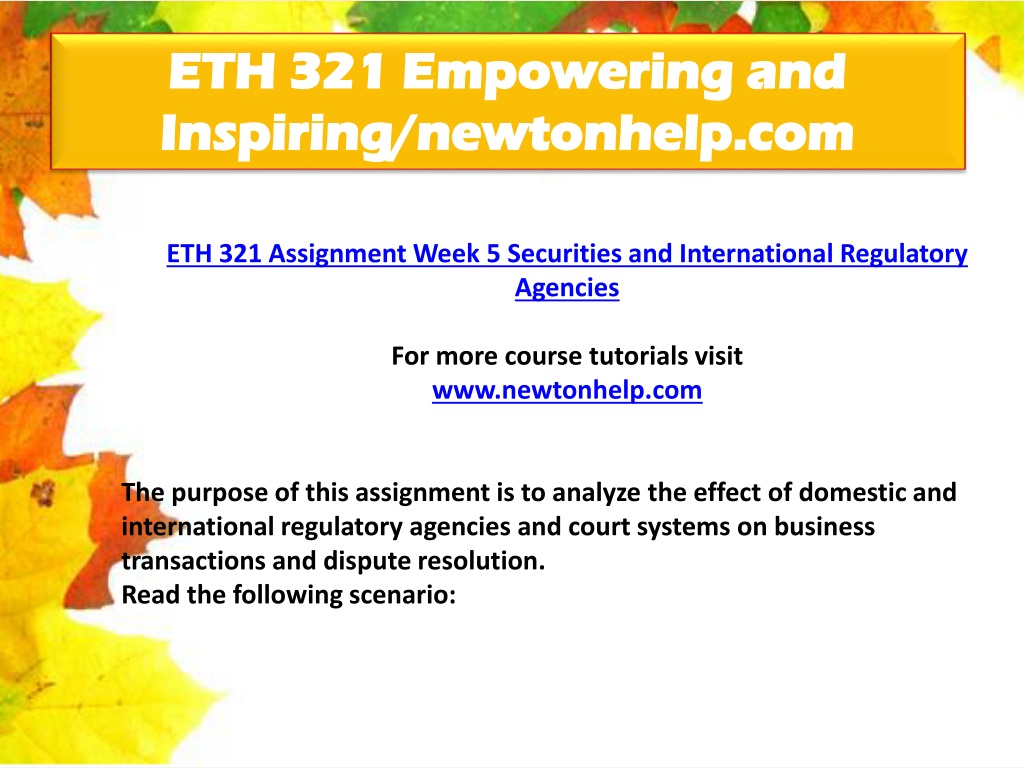 ETH 321 Empowering and Inspiring/newtonhelp.com

ETH 321 Assignment Week 5 Securities and International Regulatory Agencies

For more course tutorials visit
www.newtonhelp.com

The purpose of this assignment is to analyze the effect of domestic and international regulatory agencies and court systems on business transactions and dispute resolution.
Read the following scenario: